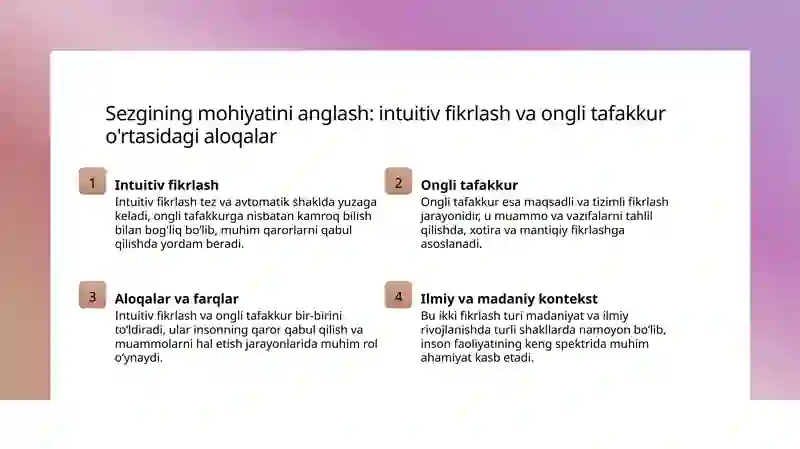 Sezgining mohiyatini anglash: intuitiv fikrlash va ongli tafakkur o'rtasidagi aloqalar

1

Intuitiv fikrlash

Intuitiv fikrlash tez va avtomatik shaklda yuzaga keladi, ongli tafakkurga nisbatan kamroq bilish bilan bog'liq bo'lib, muhim qarorlarni qabul qilishda yordam beradi.

2

Ongli tafakkur

Ongli tafakkur esa maqsadli va tizimli fikrlash jarayonidir, u muammo va vazifalarni tahlil qilishda, xotira va mantiqiy fikrlashga asoslanadi.

3

Aloqalar va farqlar

Intuitiv fikrlash va ongli tafakkur bir-birini to'ldiradi, ular insonning qaror qabul qilish va muammolarni hal etish jarayonlarida muhim rol o'ynaydi.

4

Ilmiy va madaniy kontekst

Bu ikki fikrlash turi madaniyat va ilmiy rivojlanishda turli shakllarda namoyon bo'lib, inson faoliyatining keng spektrida muhim ahamiyat kasb etadi.